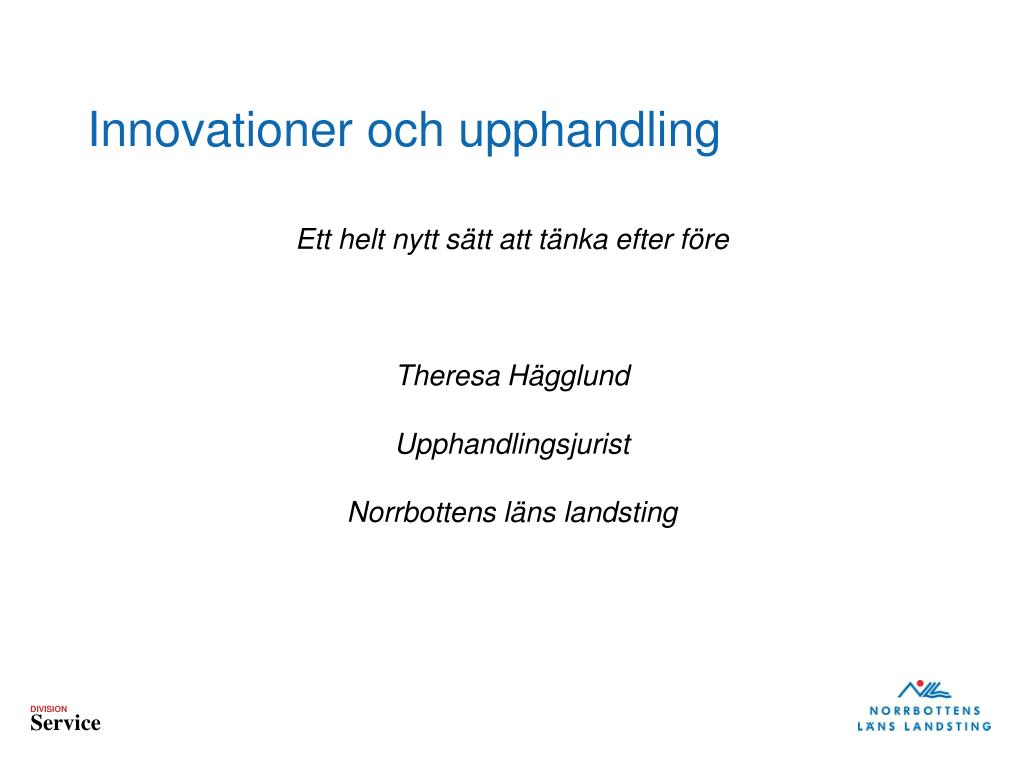 Innovationer och upphandling

Ett helt nytt sätt att tänka efter före

Theresa Hägglund

Upphandlingsjurist

Norrbottens läns landsting

DIVISION
Service

NORRBOTTENS
LÄNS LANDSTING